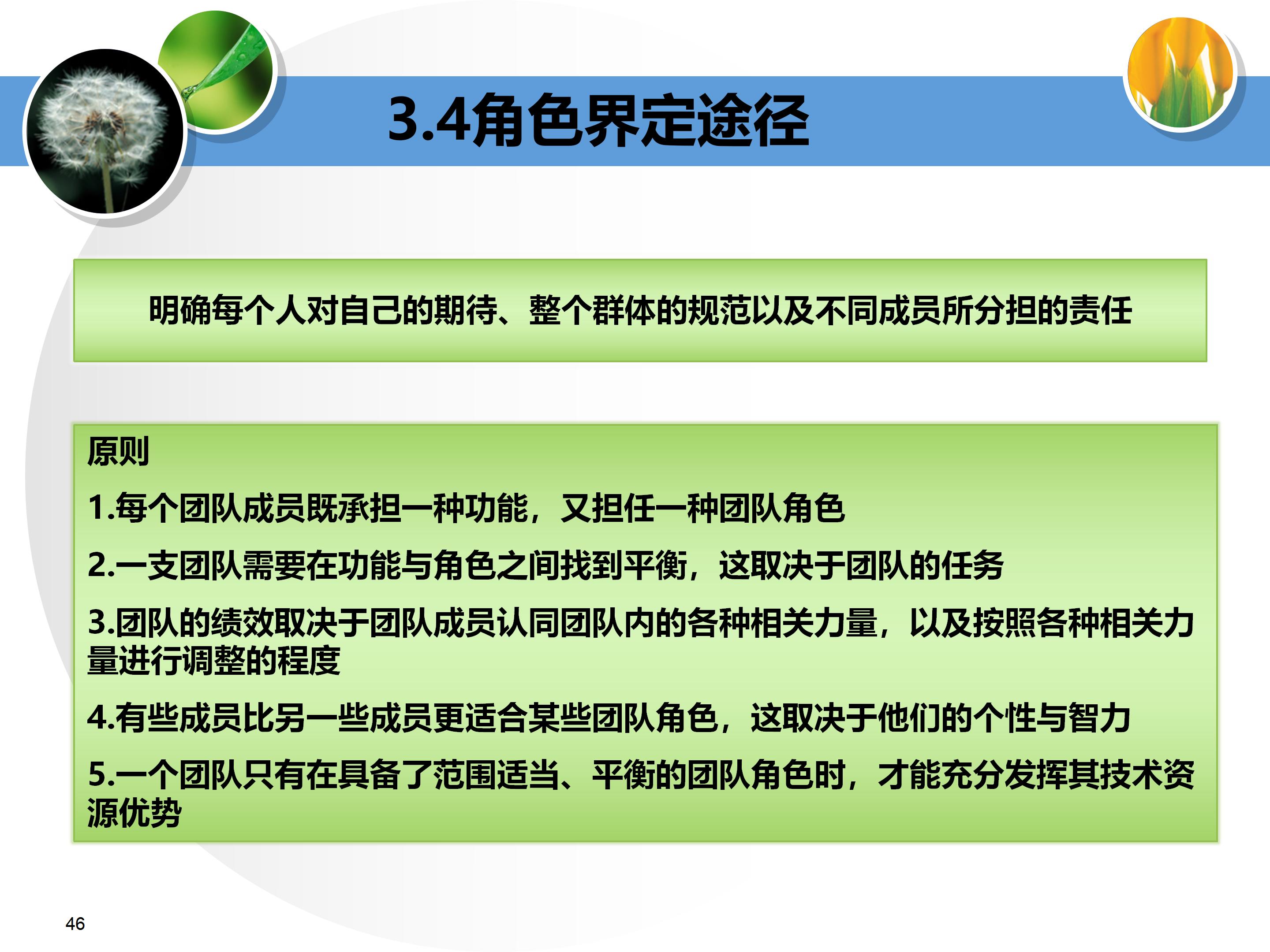 3.4角色界定途径

明确每个人对自己的期待、整个群体的规范以及不同成员所分担的责任

原则

1.每个团队成员既承担一种功能，又担任一种团队角色

2.一支团队需要在功能与角色之间找到平衡，这取决于团队的任务

3.团队的绩效取决于团队成员认同团队内的各种相关力量，以及按照各种相关力量进行调整的程度

4.有些成员比另一些成员更适合某些团队角色，这取决于他们的个性与智力

5.一个团队只有在具备了范围适当、平衡的团队角色时，才能充分发挥其技术资源优势

46